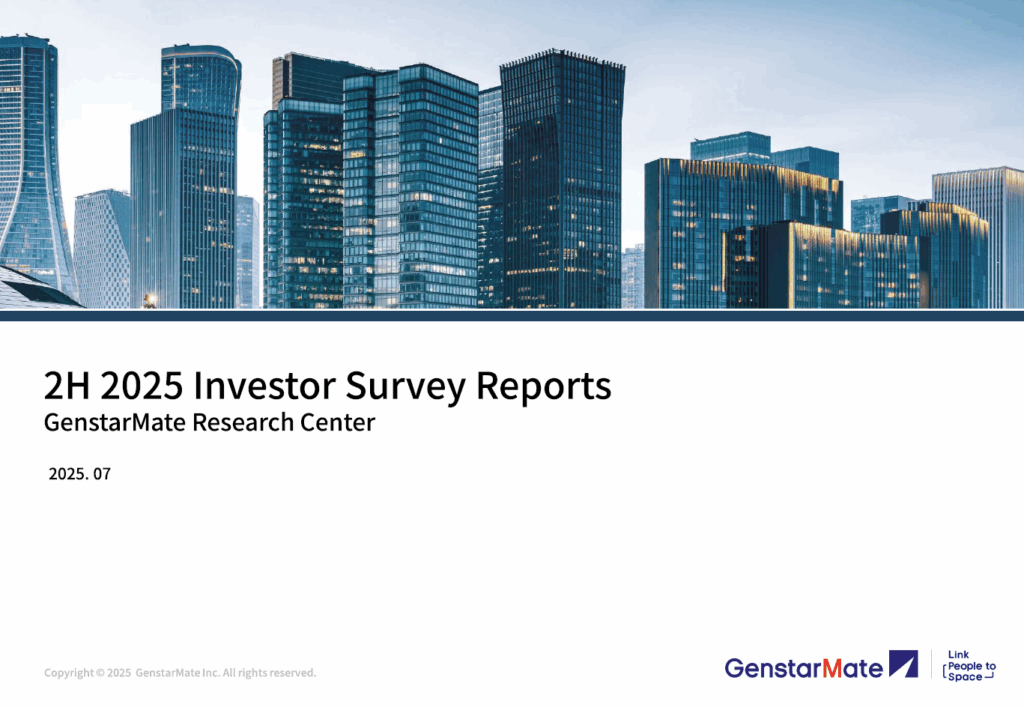 2H 2025 Investor Survey Reports
GenstarMate Research Center

2025. 07

Copyright © 2025 GenstarMate Inc. All rights reserved.

GenstarMate

Link People to Space